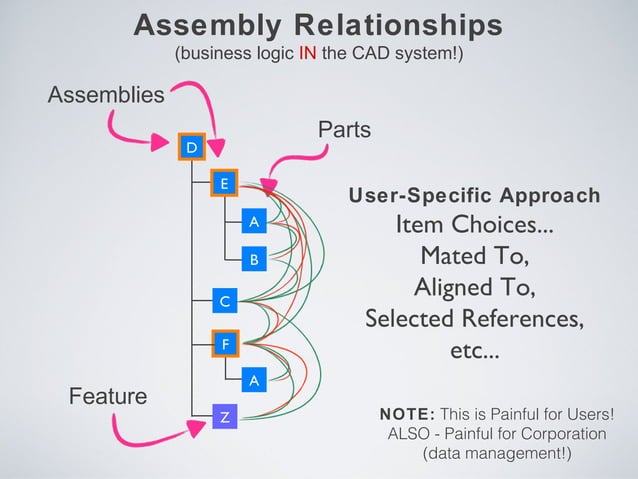 Assembly Relationships
(business logic IN the CAD system!)

Assemblies

Parts

D

E

A

B

C

F

A

Z

Feature

User-Specific Approach
Item Choices...
Mated To,
Aligned To,
Selected References,
etc...

NOTE: This is Painful for Users!
ALSO - Painful for Corporation
(data management!)